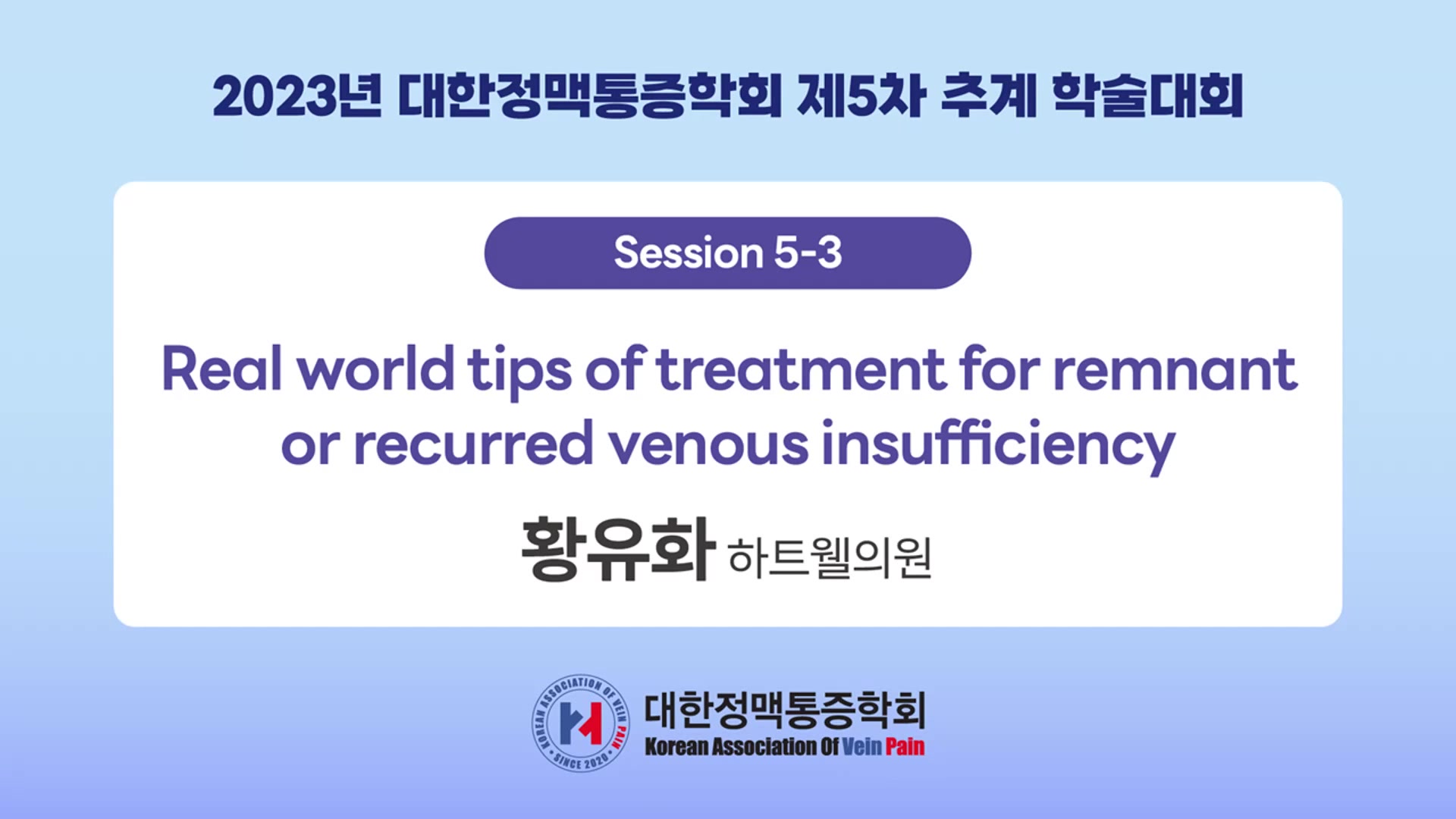 2023년 대한정맥통증학회 제5차 추계 학술대회

Session 5-3

Real world tips of treatment for remnant or recurred venous insufficiency

황유화 하트웰의원

KOREAN ASSOCIATION OF VEIN PAIN · SINCE 2020 ·

대한정맥통증학회
Korean Association Of Vein Pain